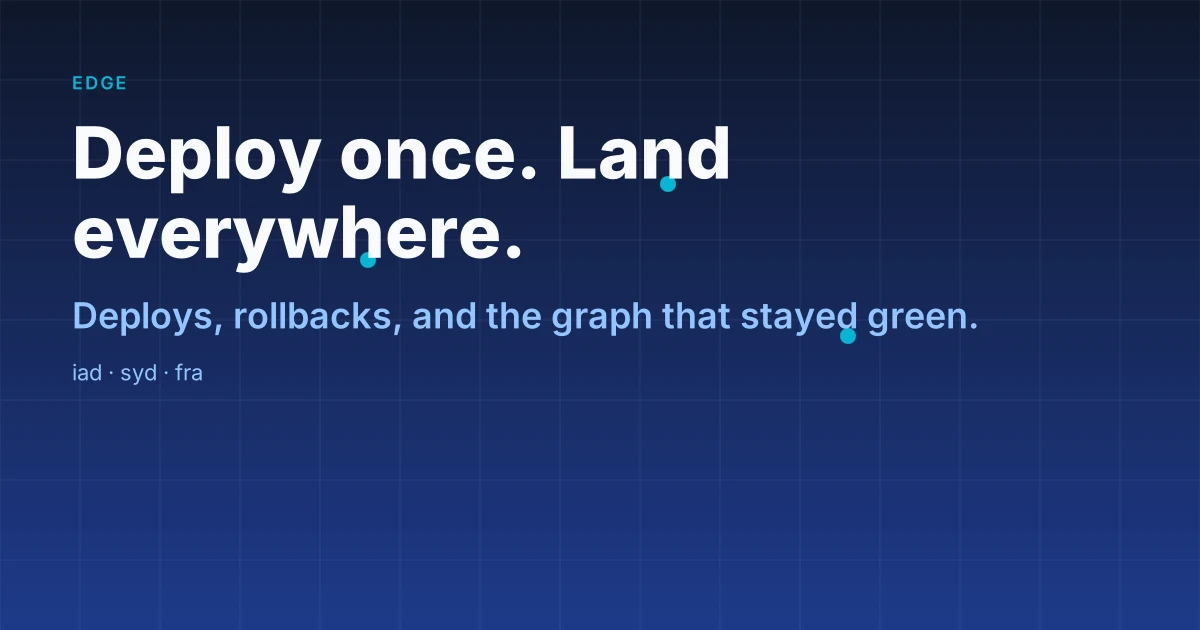 EDGE

Deploy once. Land everywhere.

Deploys, rollbacks, and the graph that stayed green.

iad · syd · fra